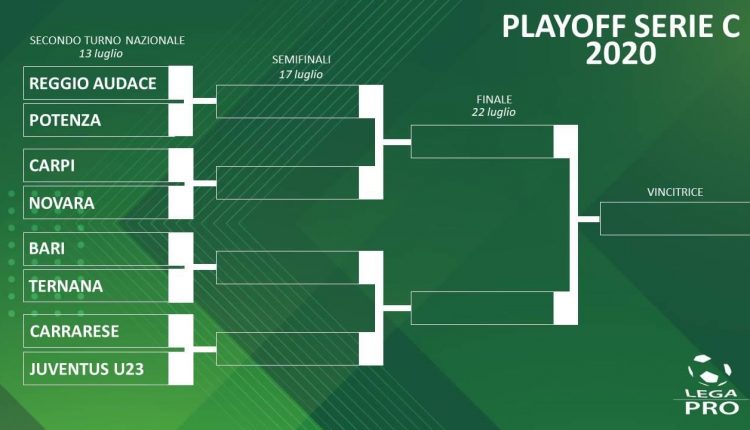 PLAYOFF SERIE C
2020

SECONDO TURNO NAZIONALE
13 luglio

REGGIO AUDACE
POTENZA
CARPI
NOVARA
BARI
TERNANA
CARRARESE
JUVENTUS U23

SEMIFINALI
17 luglio

FINALE
22 luglio

VINCITRICE

LEGA PRO